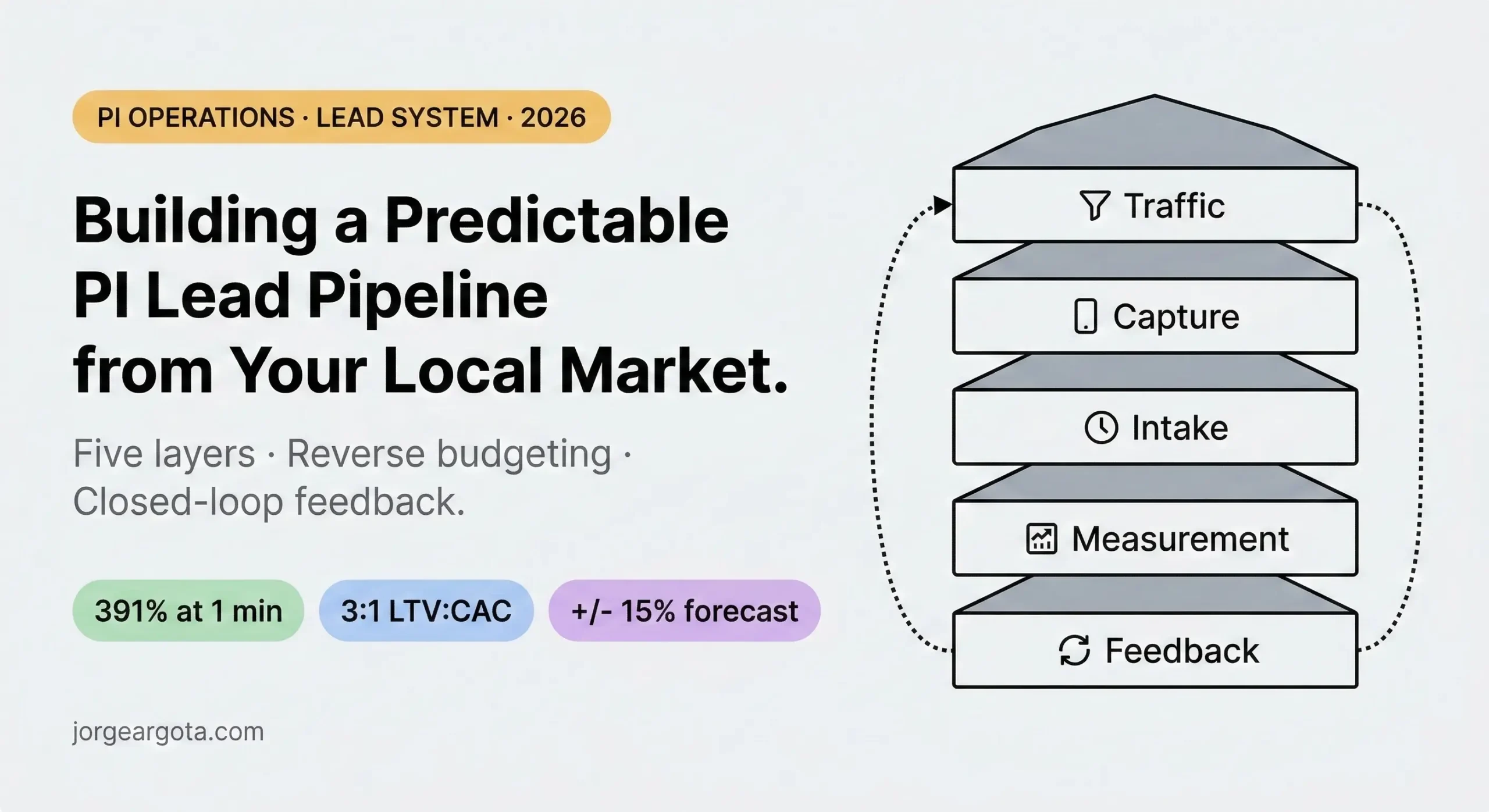 PI OPERATIONS · LEAD SYSTEM · 2026

Building a Predictable PI Lead Pipeline from Your Local Market.

Five layers · Reverse budgeting · Closed-loop feedback.

391% at 1 min

3:1 LTV:CAC

+/- 15% forecast

jorgeargota.com

Traffic

Capture

Intake

Measurement

Feedback